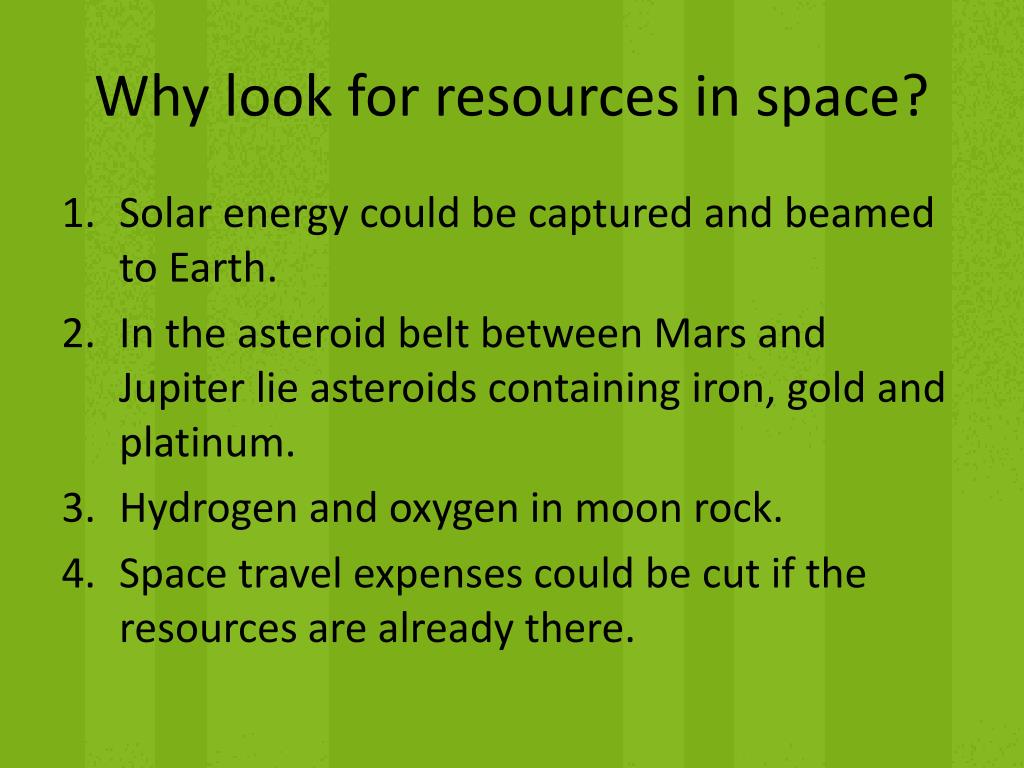 Why look for resources in space?

1. Solar energy could be captured and beamed to Earth.
2. In the asteroid belt between Mars and Jupiter lie asteroids containing iron, gold and platinum.
3. Hydrogen and oxygen in moon rock.
4. Space travel expenses could be cut if the resources are already there.